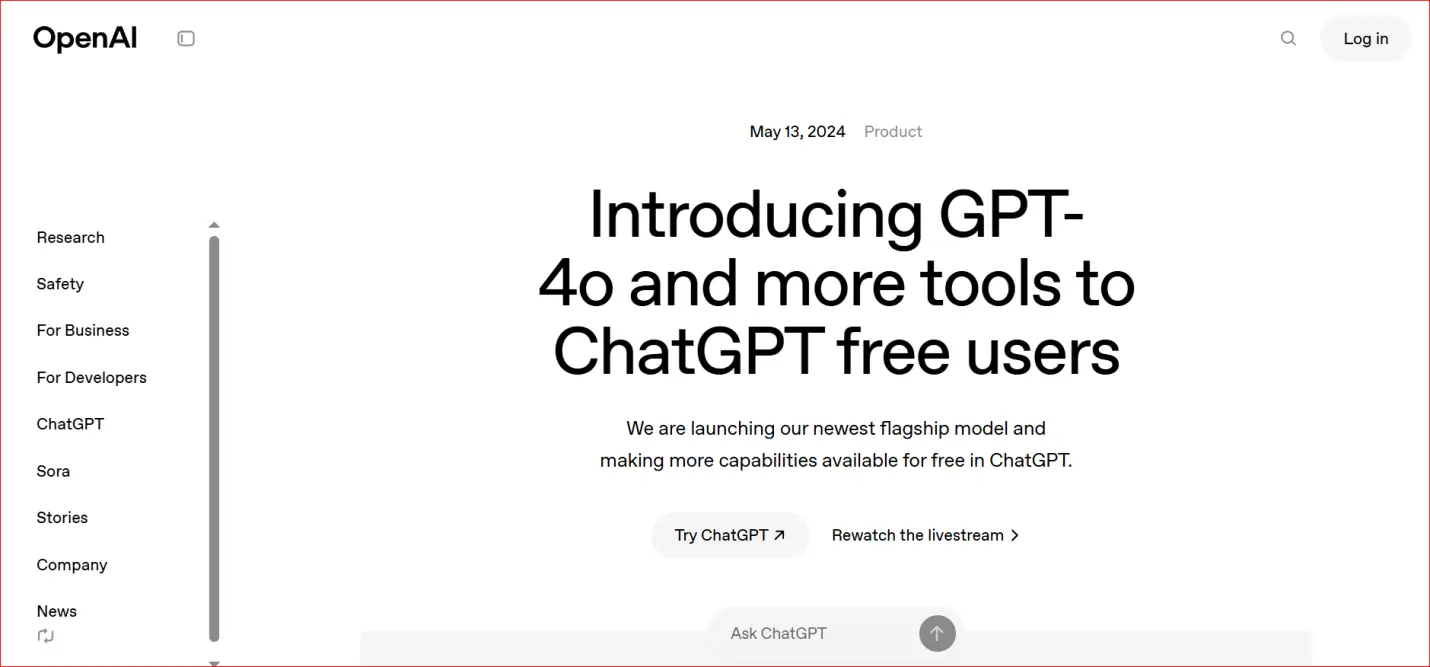 OpenAI

Log in

Research

Safety

For Business

For Developers

ChatGPT

Sora

Stories

Company

News

May 13, 2024 Product

Introducing GPT-4o and more tools to ChatGPT free users

We are launching our newest flagship model and making more capabilities available for free in ChatGPT.

Try ChatGPT ↗

Rewatch the livestream >

Ask ChatGPT